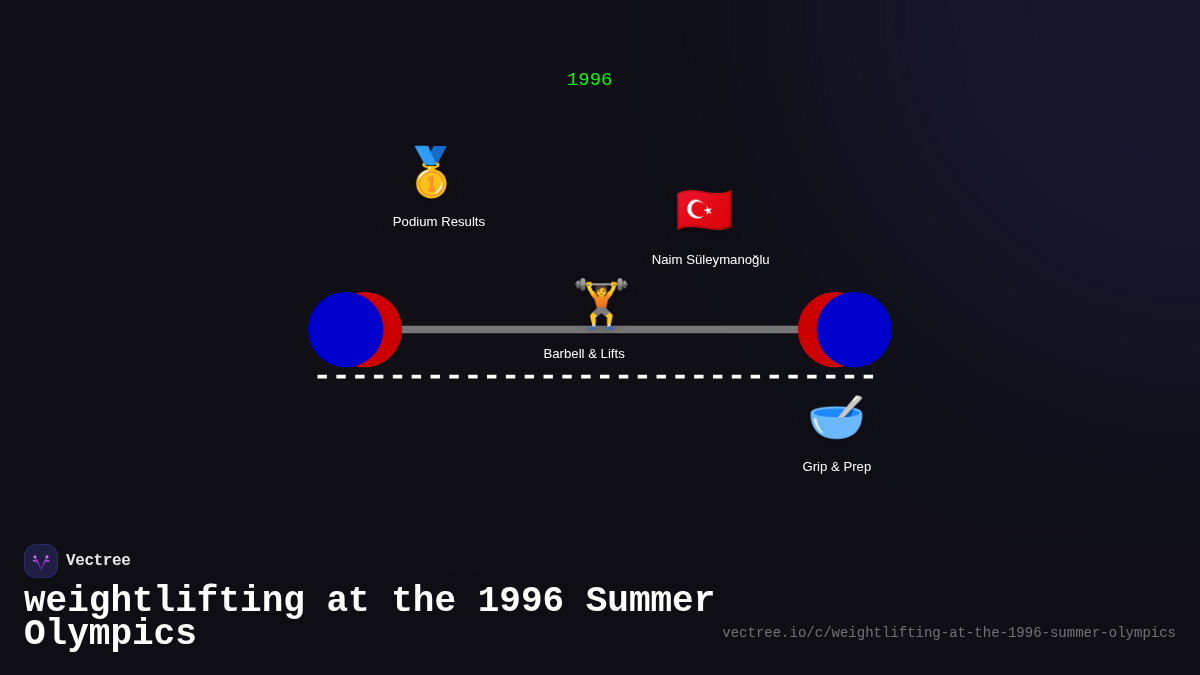 1996

Podium Results

Naim Süleymanoğlu

Barbell & Lifts

Grip & Prep

Vectree

weightlifting at the 1996 Summer Olympics

vectree.io/c/weightlifting-at-the-1996-summer-olympics